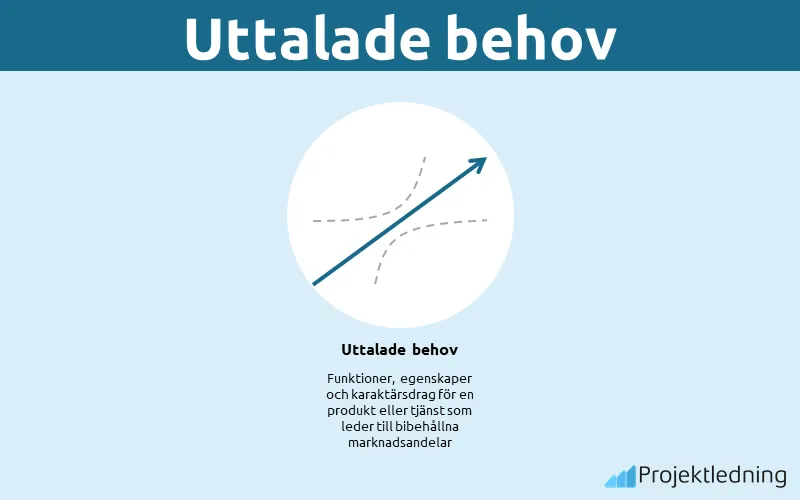 Uttalade behov

Uttalade behov

Funktioner, egenskaper och karaktärsdrag för en produkt eller tjänst som leder till bibehållna marknadsandelar

Projektledning